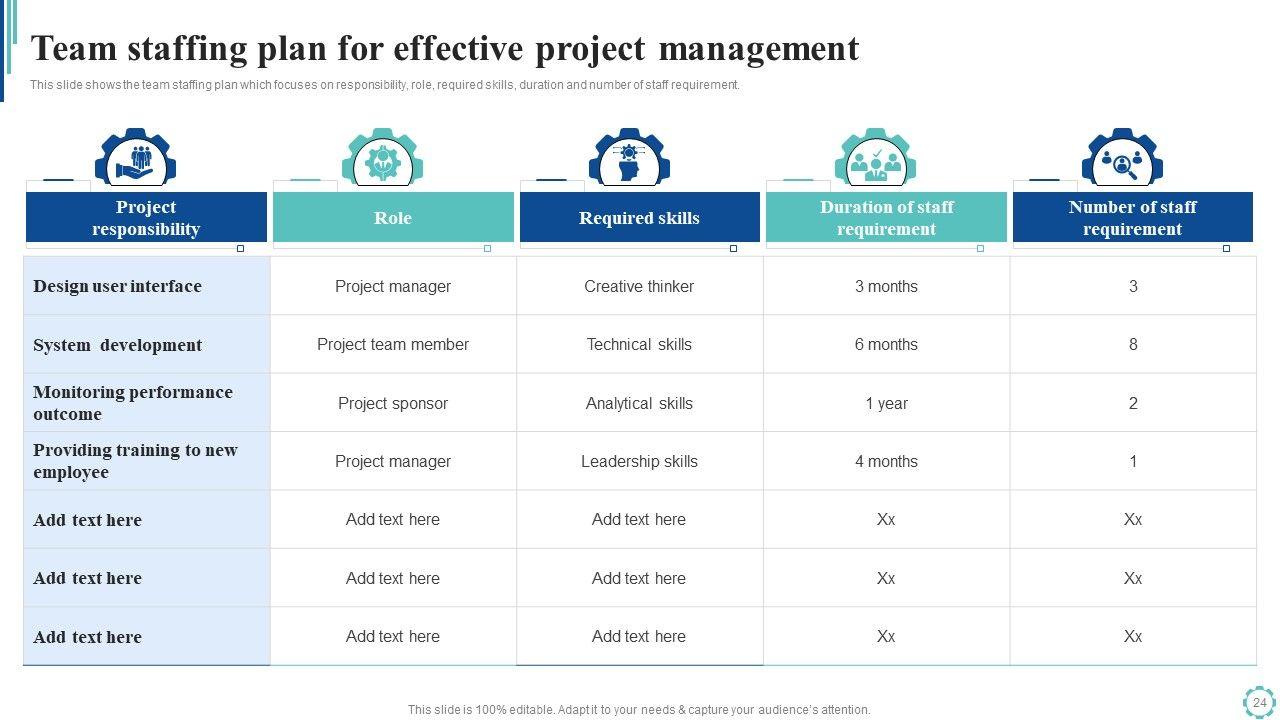 Team staffing plan for effective project management

This slide shows the team staffing plan which focuses on responsibility, role, required skills, duration and number of staff requirement.

| Project responsibility | Role | Required skills | Duration of staff requirement | Number of staff requirement |
|---|---|---|---|---|
| Design user interface | Project manager | Creative thinker | 3 months | 3 |
| System development | Project team member | Technical skills | 6 months | 8 |
| Monitoring performance outcome | Project sponsor | Analytical skills | 1 year | 2 |
| Providing training to new employee | Project manager | Leadership skills | 4 months | 1 |
| Add text here | Add text here | Add text here | Xx | Xx |
| Add text here | Add text here | Add text here | Xx | Xx |
| Add text here | Add text here | Add text here | Xx | Xx |

This slide is 100% editable. Adapt it to your needs & capture your audience's attention.

24